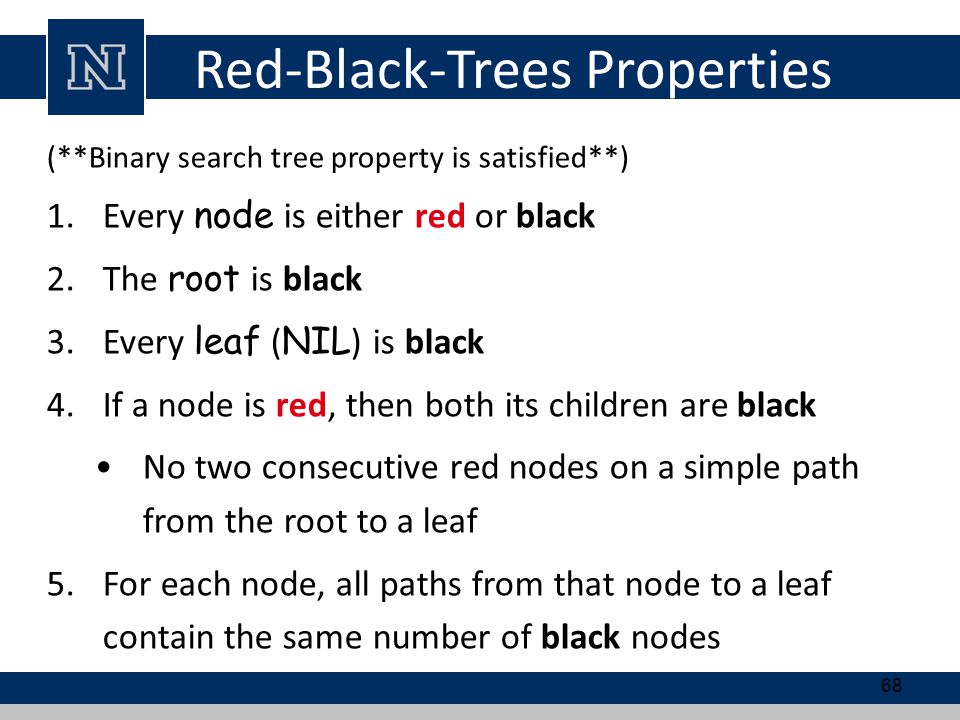 N

Red-Black-Trees Properties

(**Binary search tree property is satisfied**)

1. Every node is either red or black

2. The root is black

3. Every leaf (NIL) is black

4. If a node is red, then both its children are black

• No two consecutive red nodes on a simple path from the root to a leaf

5. For each node, all paths from that node to a leaf contain the same number of black nodes

68